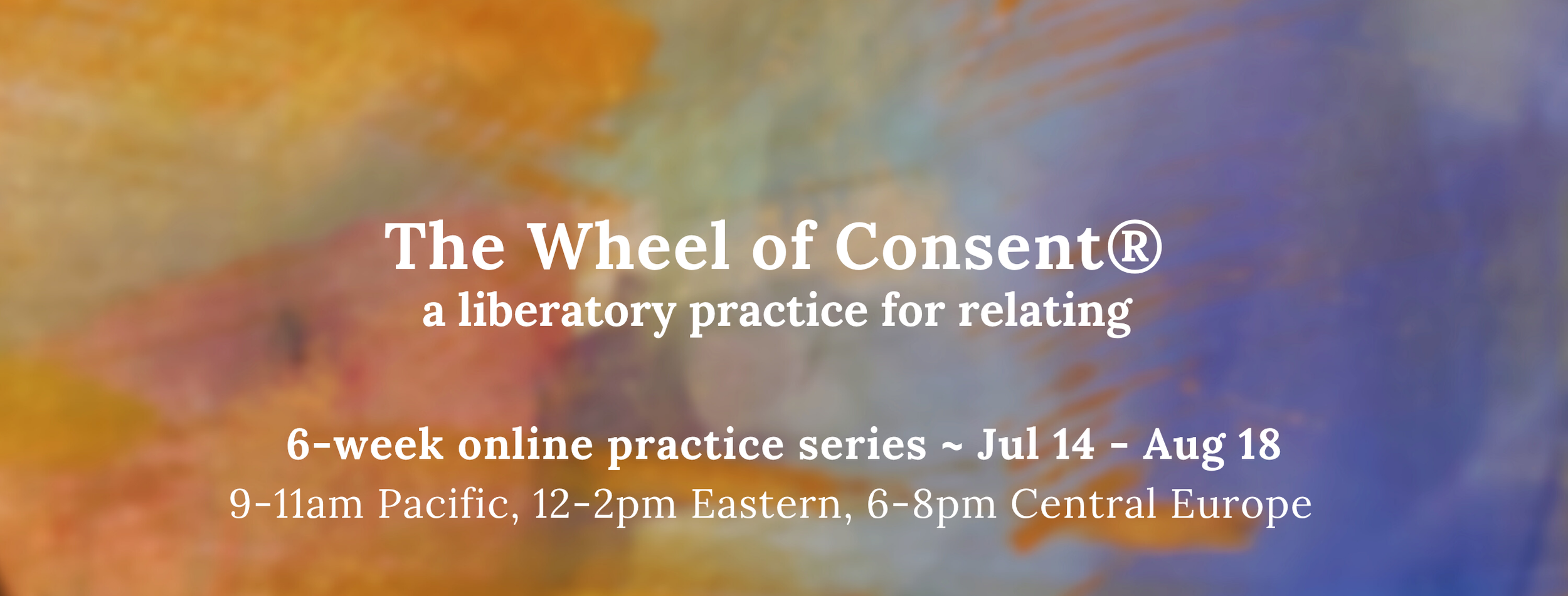 The Wheel of Consent®
a liberatory practice for relating

6-week online practice series ~ Jul 14 - Aug 18
9-11am Pacific, 12-2pm Eastern, 6-8pm Central Europe